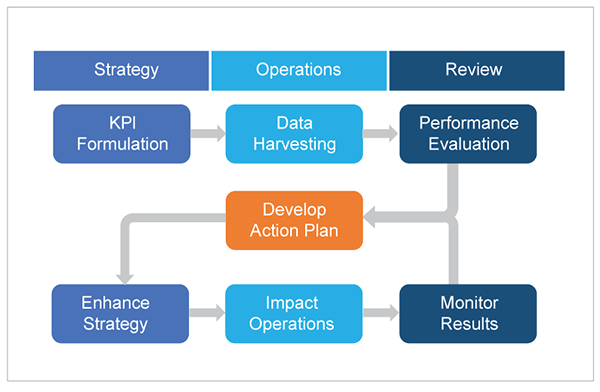 Strategy

Operations

Review

KPI Formulation

Data Harvesting

Performance Evaluation

Develop Action Plan

Enhance Strategy

Impact Operations

Monitor Results